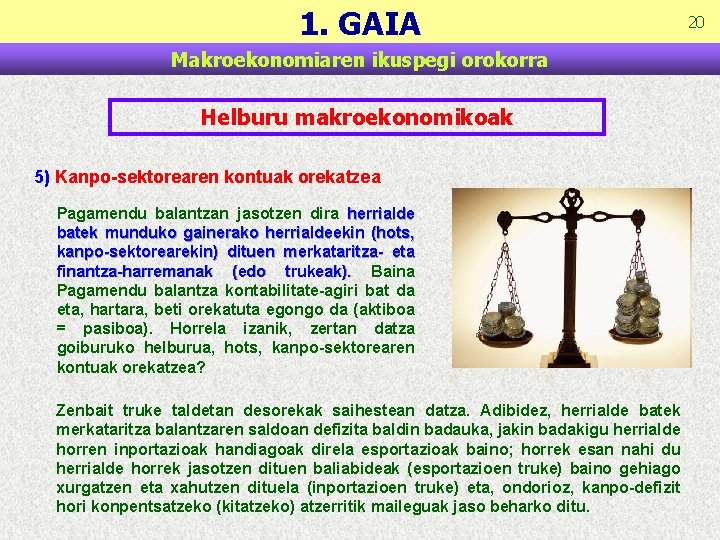 1. GAIA

20

Makroekonomiaren ikuspegi orokorra

Helburu makroekonomikoak

5) Kanpo-sektorearen kontuak orekatzea

Pagamendu balantzan jasotzen dira herrialde batek munduko gainerako herrialdeekin (hots, kanpo-sektorearekin) dituen merkataritza- eta finantza-harremanak (edo trukeak). Baina Pagamendu balantza kontabilitate-agiri bat da eta, hartara, beti orekatuta egongo da (aktiboa = pasiboa). Horrela izanik, zertan datza goiburuko helburua, hots, kanpo-sektorearen kontuak orekatzea?

Zenbait truke taldetan desorekak saihestean datza. Adibidez, herrialde batek merkataritza balantzaren saldoan defizita baldin badauka, jakin badakigu herrialde horren inportazioak handiagoak direla esportazioak baino; horrek esan nahi du herrialde horrek jasotzen dituen baliabideak (esportazioen truke) baino gehiago xurgatzen eta xahutzen dituela (inportazioen truke) eta, ondorioz, kanpo-defizit hori konpentsatzeko (kitatzeko) atzerritik maileguak jaso beharko ditu.